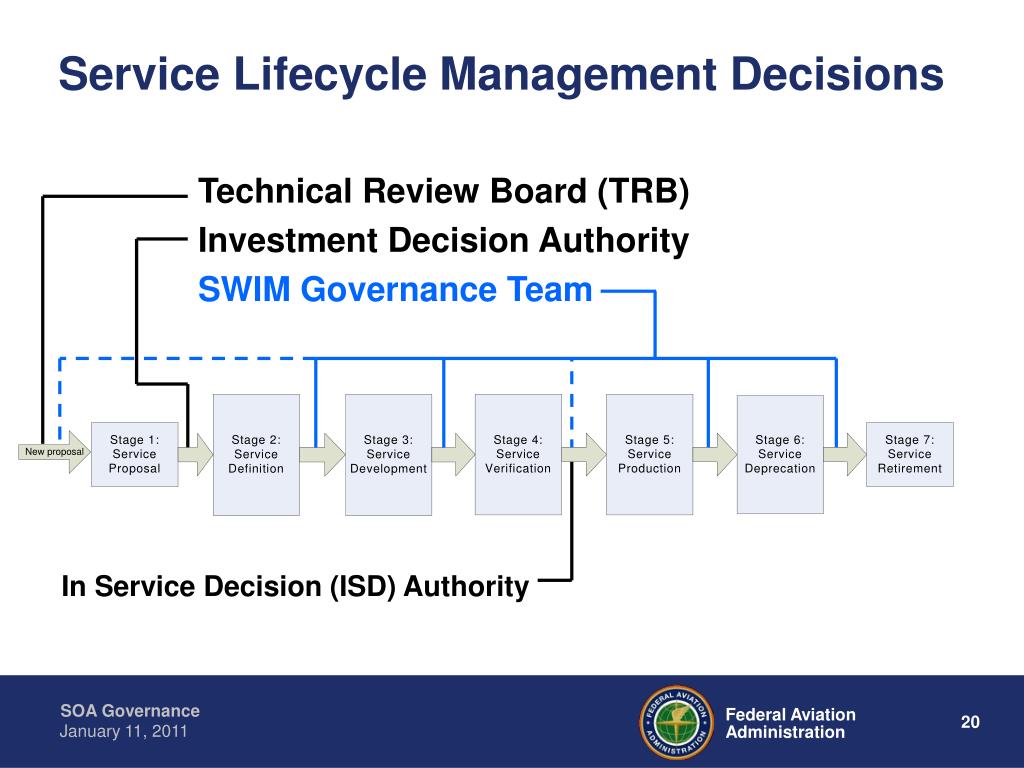 Service Lifecycle Management Decisions

Technical Review Board (TRB)
Investment Decision Authority
SWIM Governance Team

New proposal

Stage 1: Service Proposal

Stage 2: Service Definition

Stage 3: Service Development

Stage 4: Service Verification

Stage 5: Service Production

Stage 6: Service Deprecation

Stage 7: Service Retirement

In Service Decision (ISD) Authority

SOA Governance
January 11, 2011

FEDERAL AVIATION ADMINISTRATION

Federal Aviation Administration

20